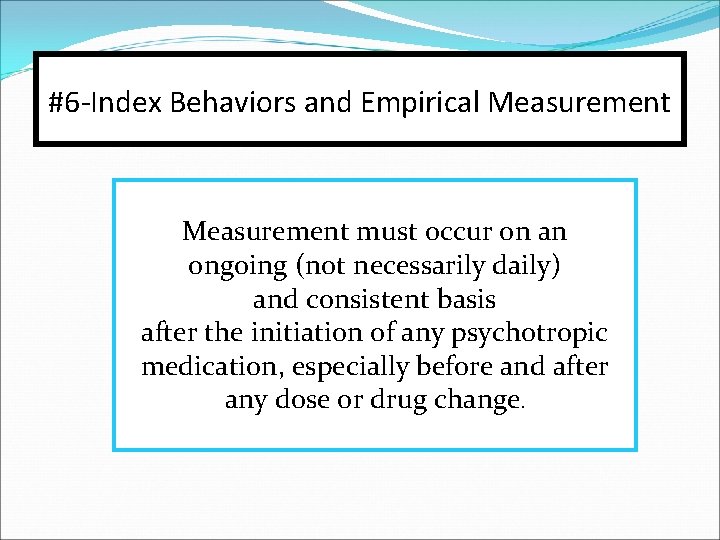 #6-Index Behaviors and Empirical Measurement

Measurement must occur on an ongoing (not necessarily daily) and consistent basis after the initiation of any psychotropic medication, especially before and after any dose or drug change.